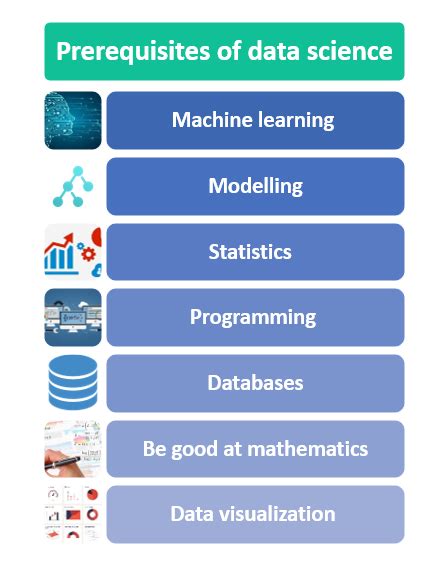 Prerequisites of data science

Machine learning

Modelling

Statistics

Programming

Databases

Be good at mathematics

Data visualization